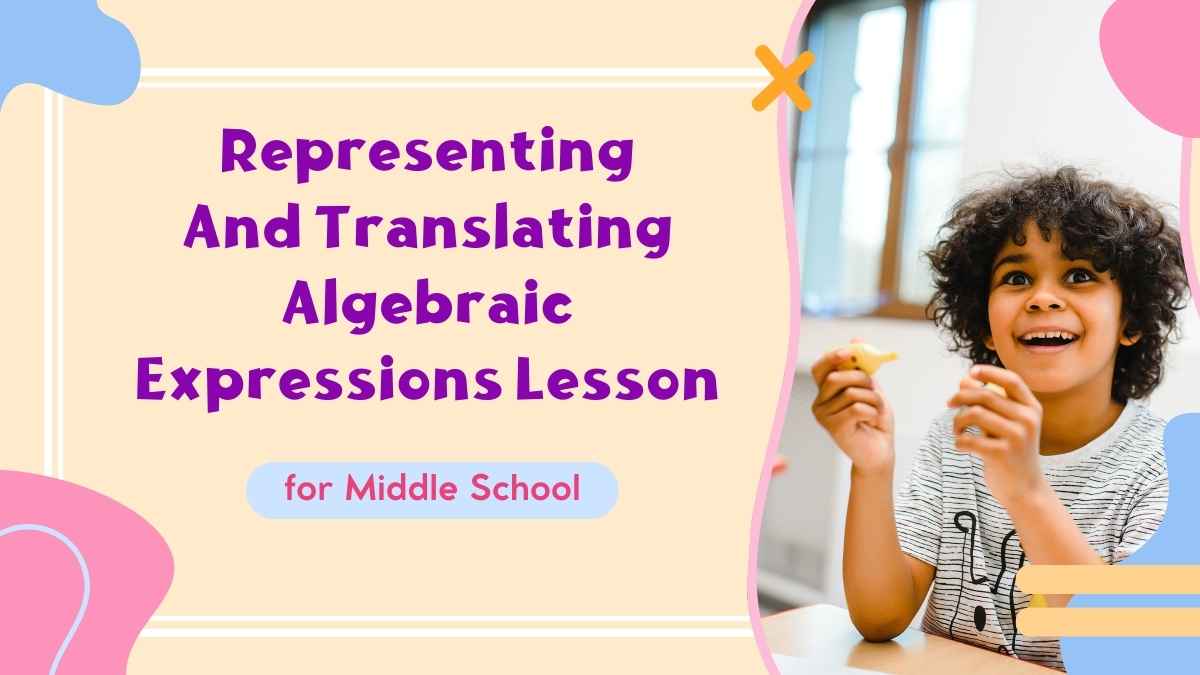 Representing And Translating Algebraic Expressions Lesson

for Middle School